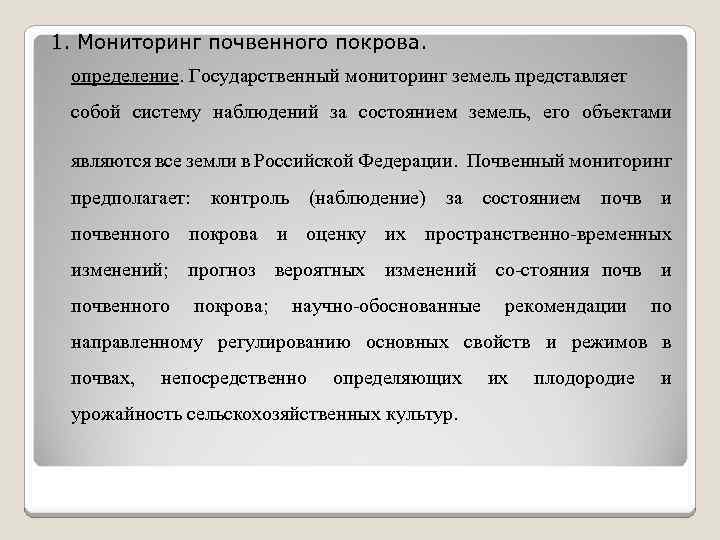 1. Мониторинг почвенного покрова.

определение. Государственный мониторинг земель представляет собой систему наблюдений за состоянием земель, его объектами являются все земли в Российской Федерации. Почвенный мониторинг предполагает: контроль (наблюдение) за состоянием почв и почвенного покрова и оценку их пространственно-временных изменений; прогноз вероятных изменений со-стояния почв и почвенного покрова; научно-обоснованные рекомендации по направленному регулированию основных свойств и режимов в почвах, непосредственно определяющих их плодородие и урожайность сельскохозяйственных культур.